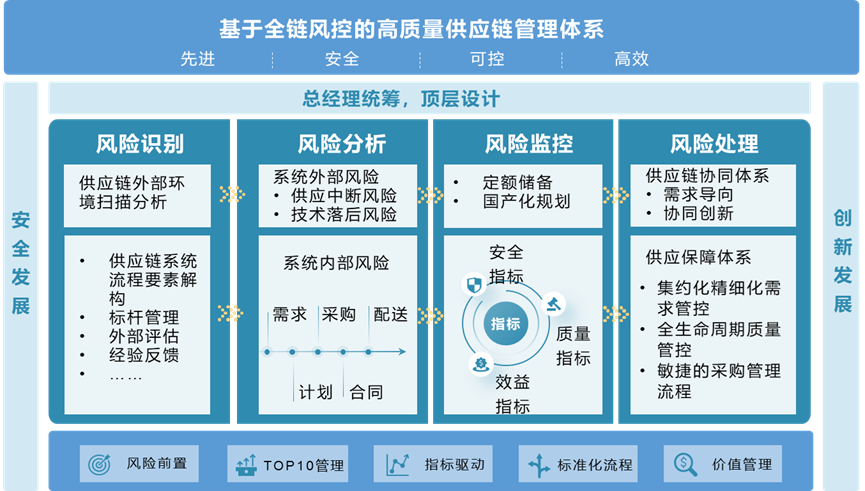 基于全链风控的高质量供应链管理体系

先进 安全 可控 高效

安全发展

总经理统筹，顶层设计

风险识别

供应链外部环境扫描分析

• 供应链系统流程要素解构
• 标杆管理
• 外部评估
• 经验反馈
• ……

风险分析

系统外部风险
• 供应中断风险
• 技术落后风险

系统内部风险

需求 采购 配送

计划 合同

风险监控

• 定额储备
• 国产化规划

安全指标

指标

质量指标

效益指标

风险处理

供应链协同体系
• 需求导向
• 协同创新

供应保障体系

• 集约化精细化需求管控
• 全生命周期质量管控
• 敏捷的采购管理流程

创新发展

风险前置 TOP10管理 指标驱动 标准化流程 价值管理